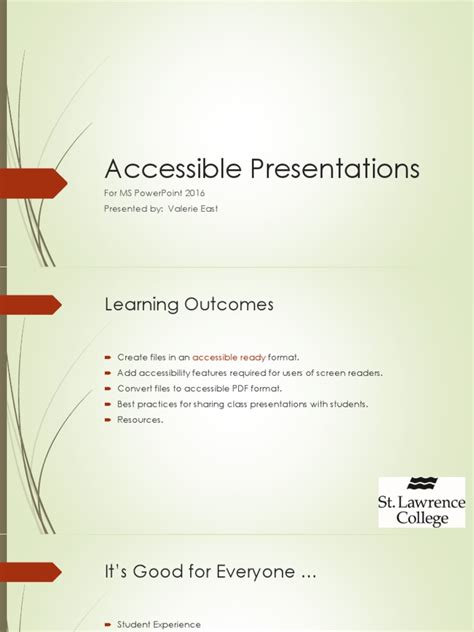 Accessible Presentations

For MS PowerPoint 2016

Presented by: Valerie East

Learning Outcomes

Create files in an accessible ready format.

Add accessibility features required for users of screen readers.

Convert files to accessible PDF format.

Best practices for sharing class presentations with students.

Resources.

St. Lawrence College

It's Good for Everyone …

Student Experience